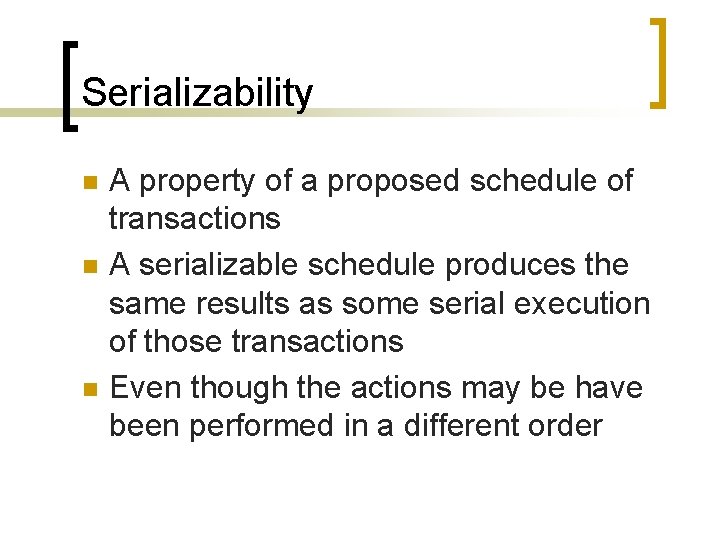 Serializability

- A property of a proposed schedule of transactions
- A serializable schedule produces the same results as some serial execution of those transactions
- Even though the actions may be have been performed in a different order